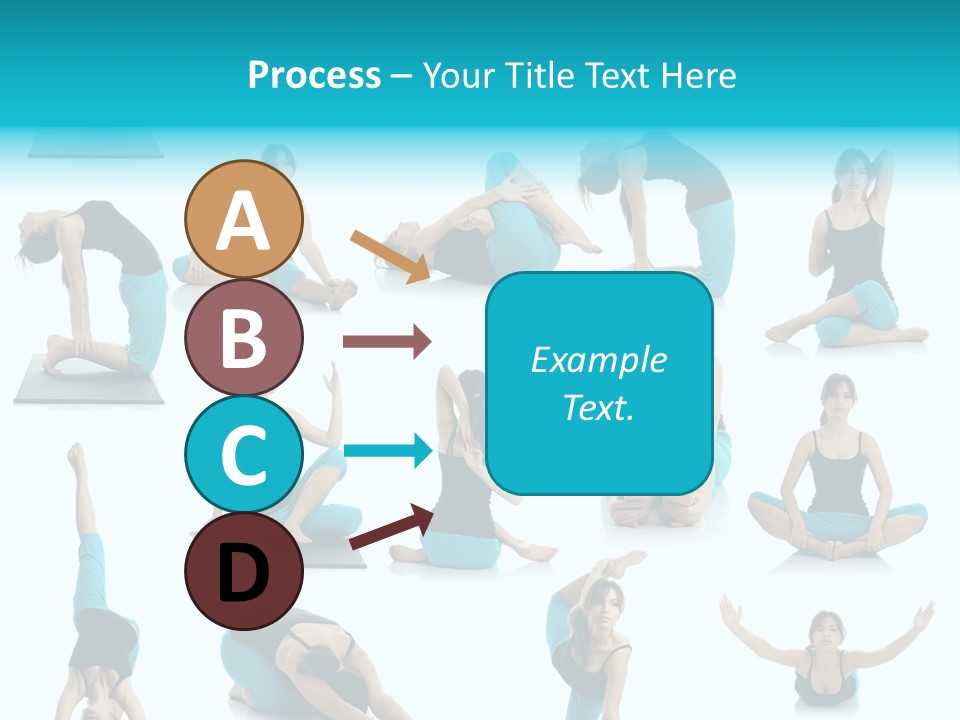 Process – Your Title Text Here

A

B

C

D

Example Text.